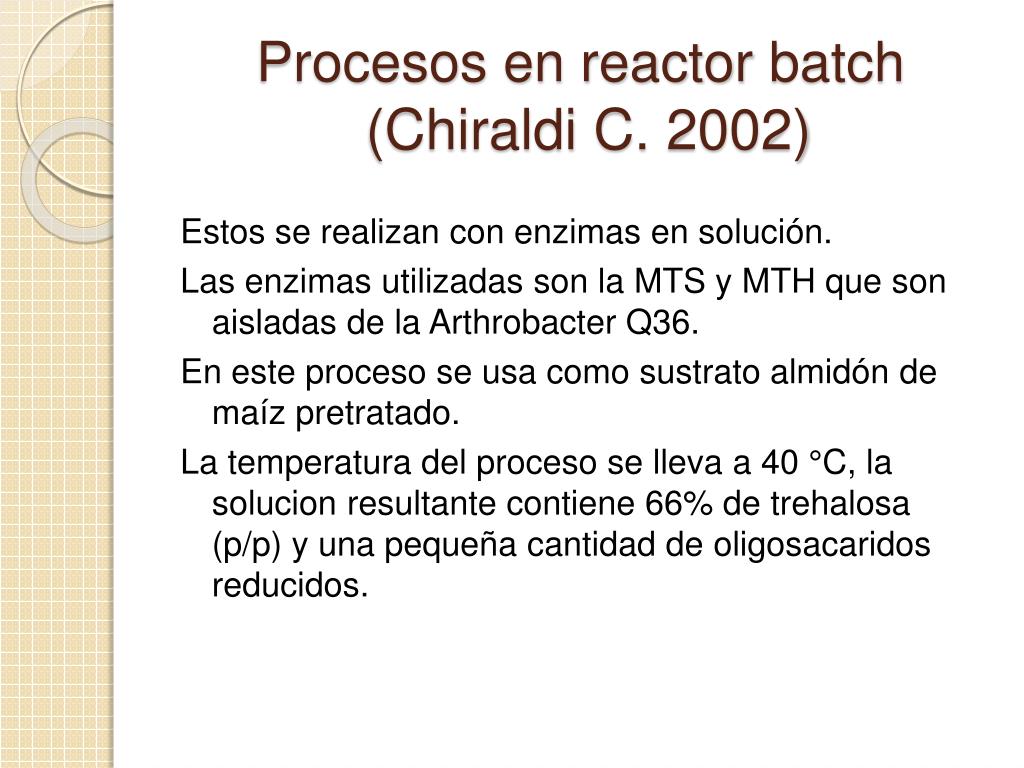 Procesos en reactor batch (Chiraldi C. 2002)

Estos se realizan con enzimas en solución.

Las enzimas utilizadas son la MTS y MTH que son aisladas de la Arthrobacter Q36.

En este proceso se usa como sustrato almidón de maíz pretratado.

La temperatura del proceso se lleva a 40 °C, la solucion resultante contiene 66% de trehalosa (p/p) y una pequeña cantidad de oligosacaridos reducidos.